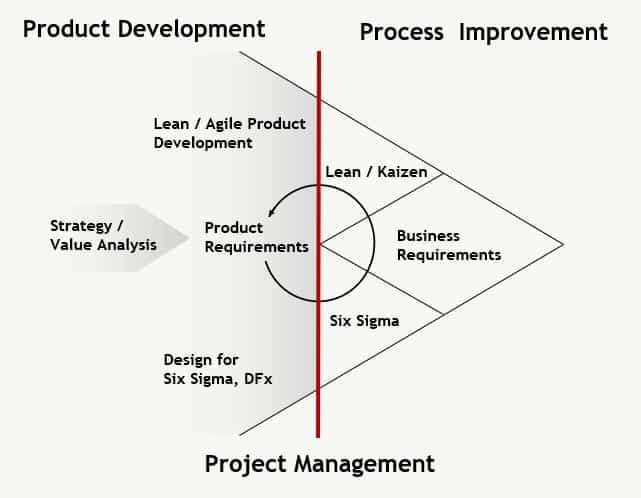 Product Development

Process Improvement

Lean / Agile Product Development

Lean / Kaizen

Strategy / Value Analysis

Product Requirements

Business Requirements

Six Sigma

Design for Six Sigma, DFx

Project Management